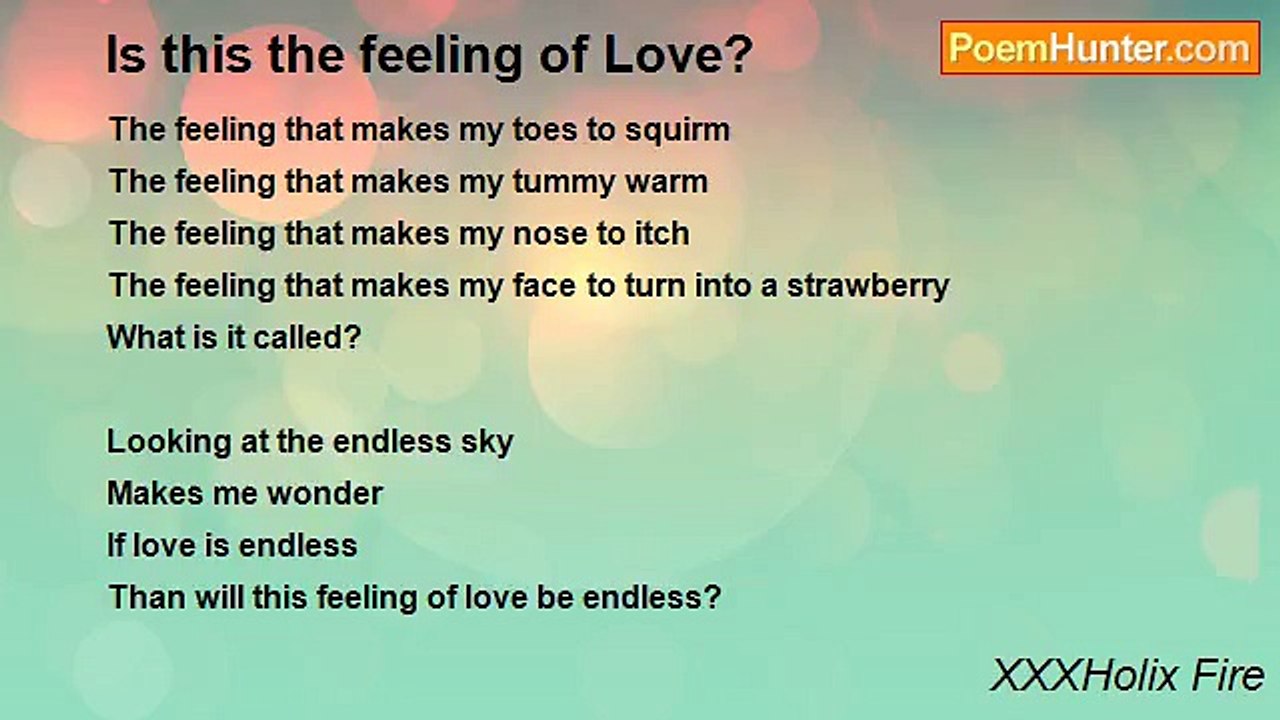 Is this the feeling of Love?

PoemHunter.com

The feeling that makes my toes to squirm
The feeling that makes my tummy warm
The feeling that makes my nose to itch
The feeling that makes my face to turn into a strawberry
What is it called?

Looking at the endless sky
Makes me wonder
If love is endless
Than will this feeling of love be endless?

XXXHolix Fire